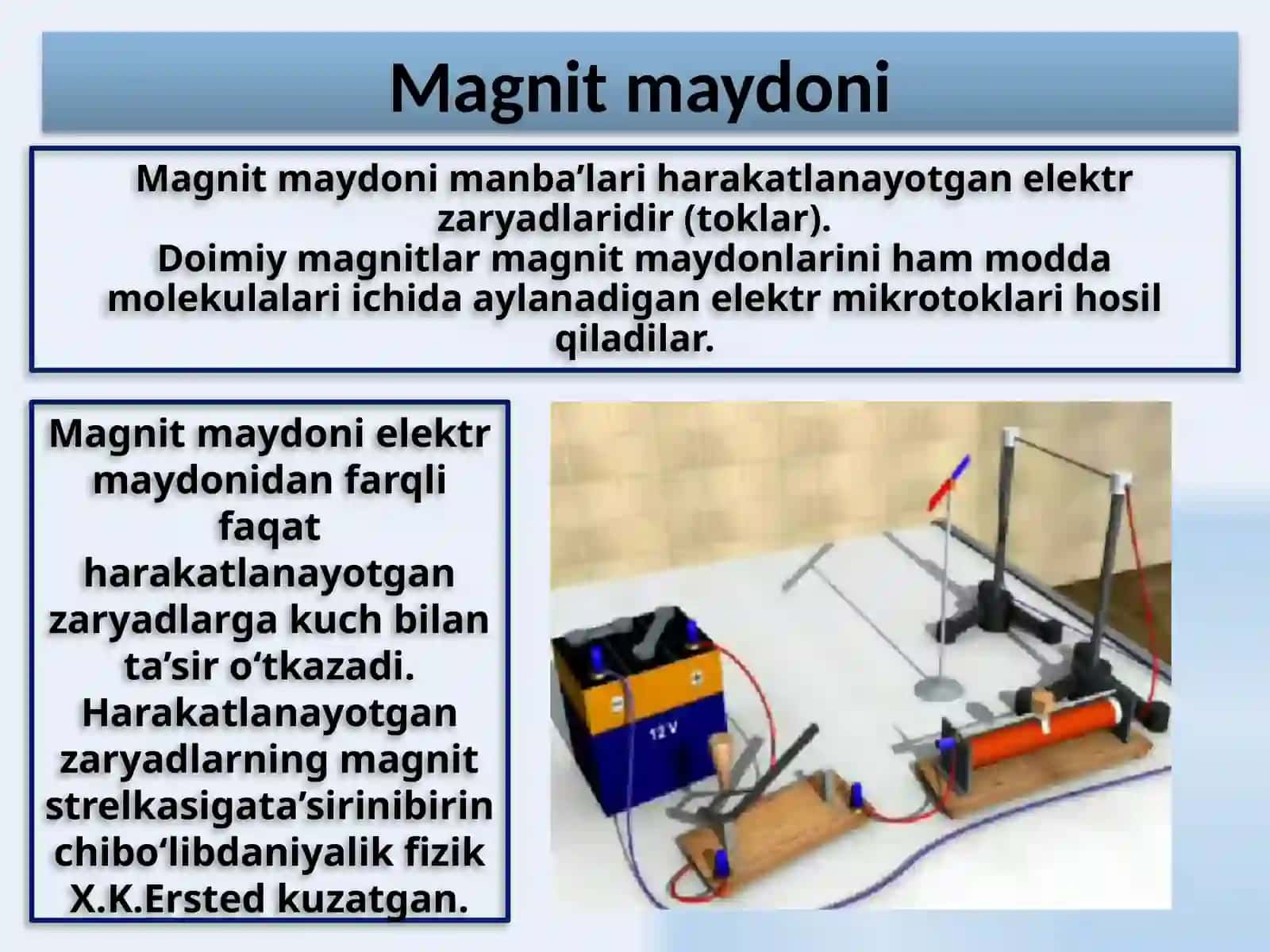 Magnit maydoni

Magnit maydoni manba’lari harakatlanayotgan elektr zaryadlaridir (toklar).
Doimiy magnitlar magnit maydonlarini ham modda molekulalari ichida aylanadigan elektr mikrotoklari hosil qiladilar.

Magnit maydoni elektr maydonidan farqli faqat harakatlanayotgan zaryadlarga kuch bilan ta’sir o‘tkazadi. Harakatlanayotgan zaryadlarning magnit strelkasigata’sirinibirin chibo‘libdaniyalik fizik X.K.Ersted kuzatgan.

12 V